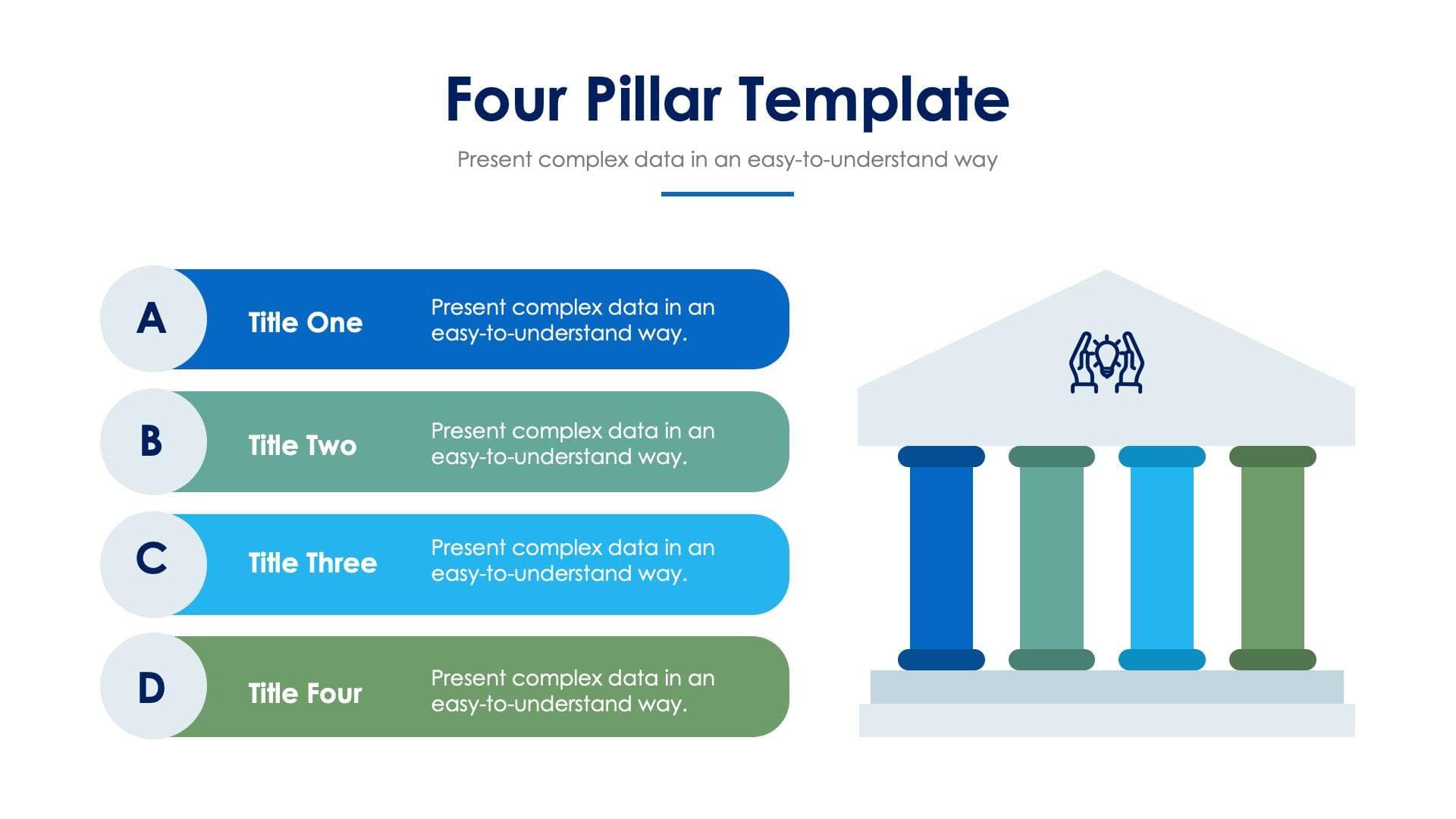 Four Pillar Template

Present complex data in an easy-to-understand way

A Title One Present complex data in an easy-to-understand way.

B Title Two Present complex data in an easy-to-understand way.

C Title Three Present complex data in an easy-to-understand way.

D Title Four Present complex data in an easy-to-understand way.